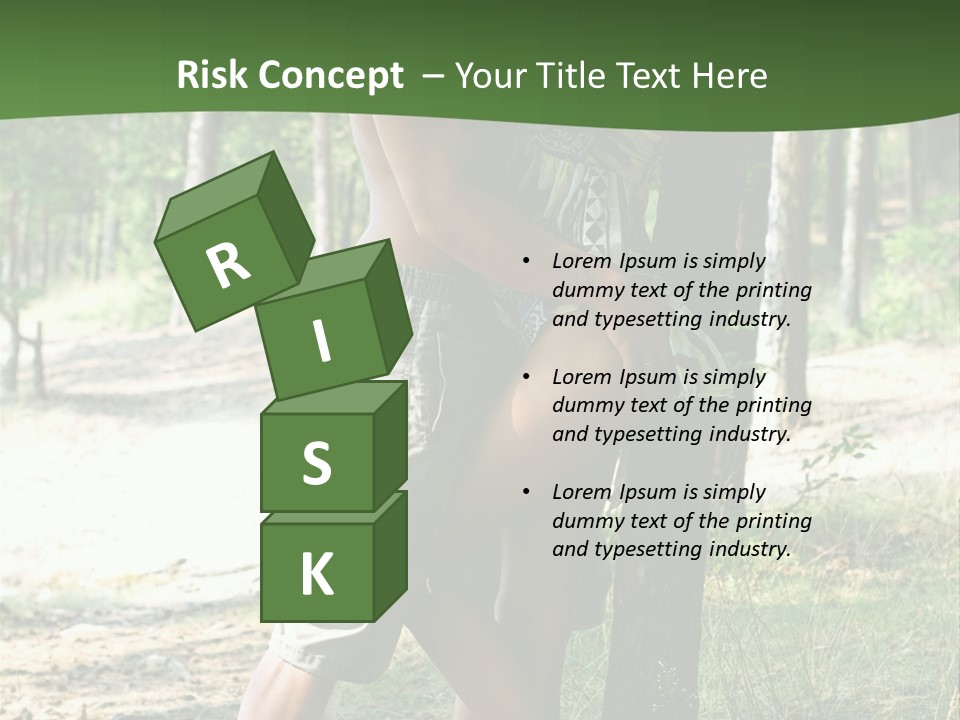 Risk Concept – Your Title Text Here

R
I
S
K

• Lorem Ipsum is simply dummy text of the printing and typesetting industry.

• Lorem Ipsum is simply dummy text of the printing and typesetting industry.

• Lorem Ipsum is simply dummy text of the printing and typesetting industry.